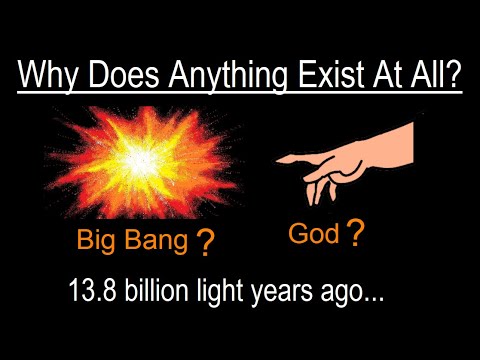 Why Does Anything Exist At All?

Big Bang ?

God ?

13.8 billion light years ago...